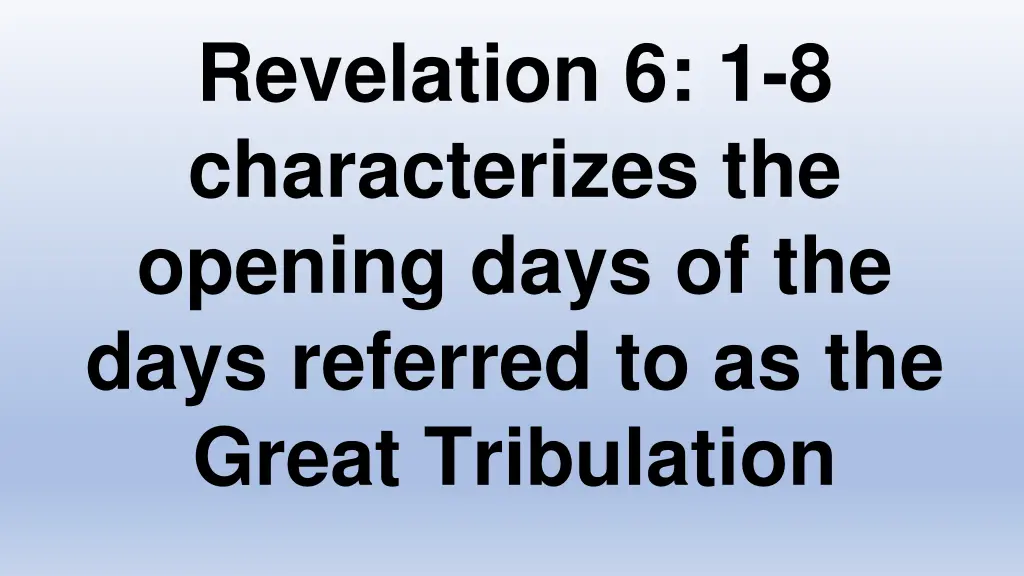 Revelation 6: 1-8 characterizes the opening days of the days referred to as the Great Tribulation